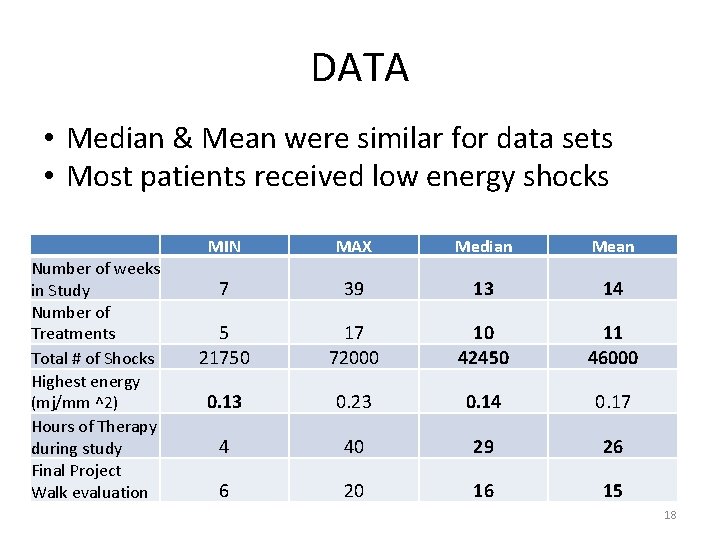 DATA

• Median & Mean were similar for data sets
• Most patients received low energy shocks

| | MIN | MAX | Median | Mean |
|---|---|---|---|---|
| Number of weeks in Study | 7 | 39 | 13 | 14 |
| Number of Treatments | 5 | 17 | 10 | 11 |
| Total # of Shocks | 21750 | 72000 | 42450 | 46000 |
| Highest energy (mj/mm ^2) | 0.13 | 0.23 | 0.14 | 0.17 |
| Hours of Therapy during study | 4 | 40 | 29 | 26 |
| Final Project Walk evaluation | 6 | 20 | 16 | 15 |

18